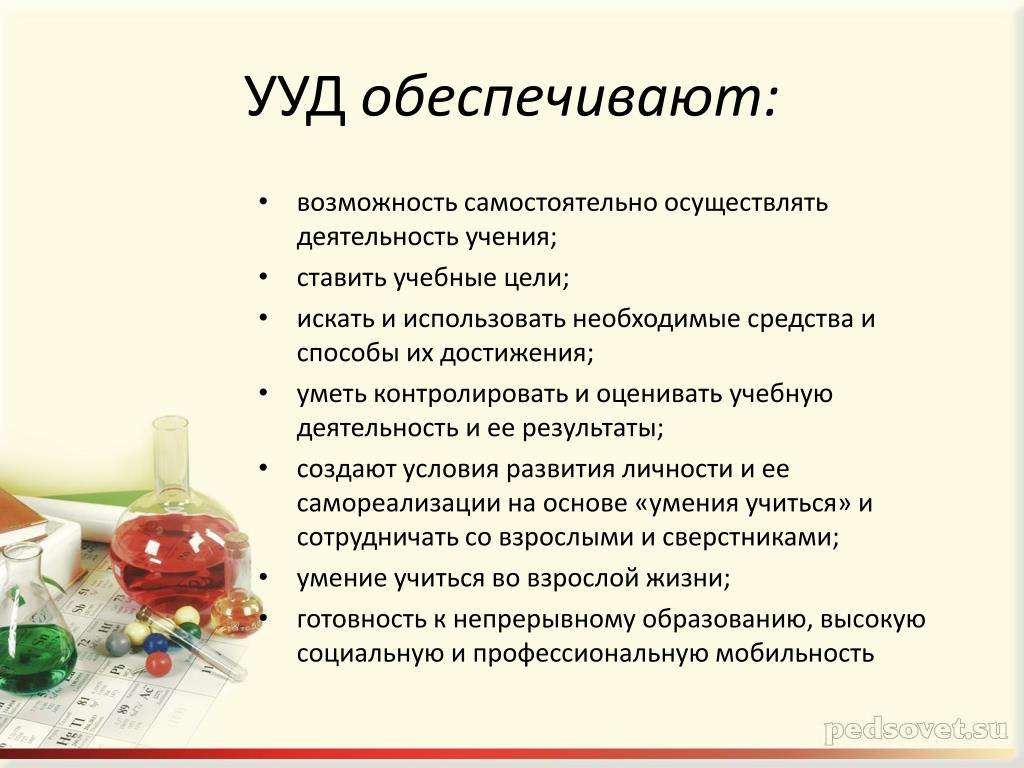 УУД обеспечивают:

• возможность самостоятельно осуществлять деятельность учения;
• ставить учебные цели;
• искать и использовать необходимые средства и способы их достижения;
• уметь контролировать и оценивать учебную деятельность и ее результаты;
• создают условия развития личности и ее самореализации на основе «умения учиться» и сотрудничать со взрослыми и сверстниками;
• умение учиться во взрослой жизни;
• готовность к непрерывному образованию, высокую социальную и профессиональную мобильность

pedsovet.su